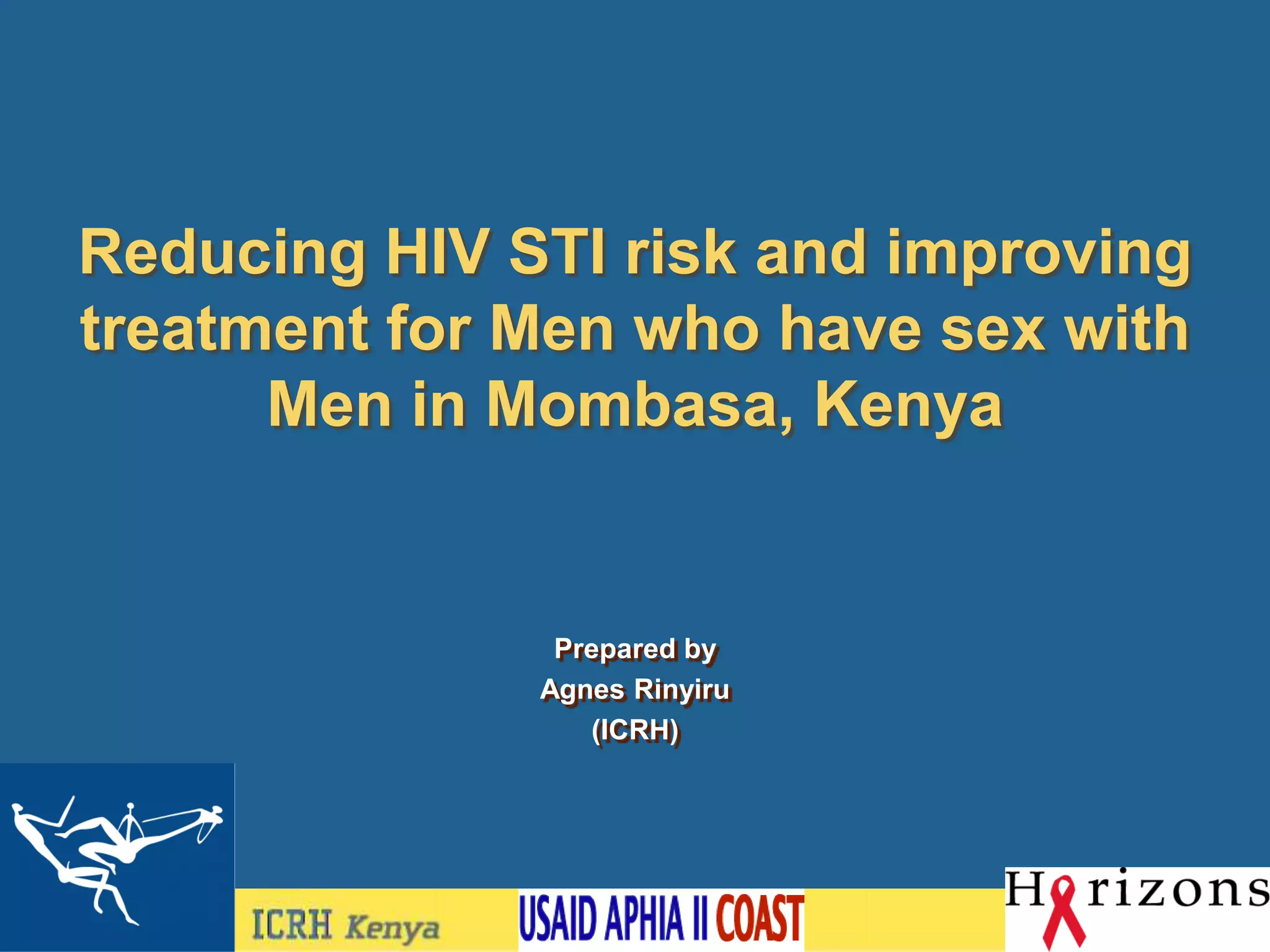 Reducing HIV STI risk and improving treatment for Men who have sex with Men in Mombasa, Kenya

Prepared by
Agnes Rinyiru
(ICRH)

ICRH Kenya

USAID APHIA II COAST

Horizons